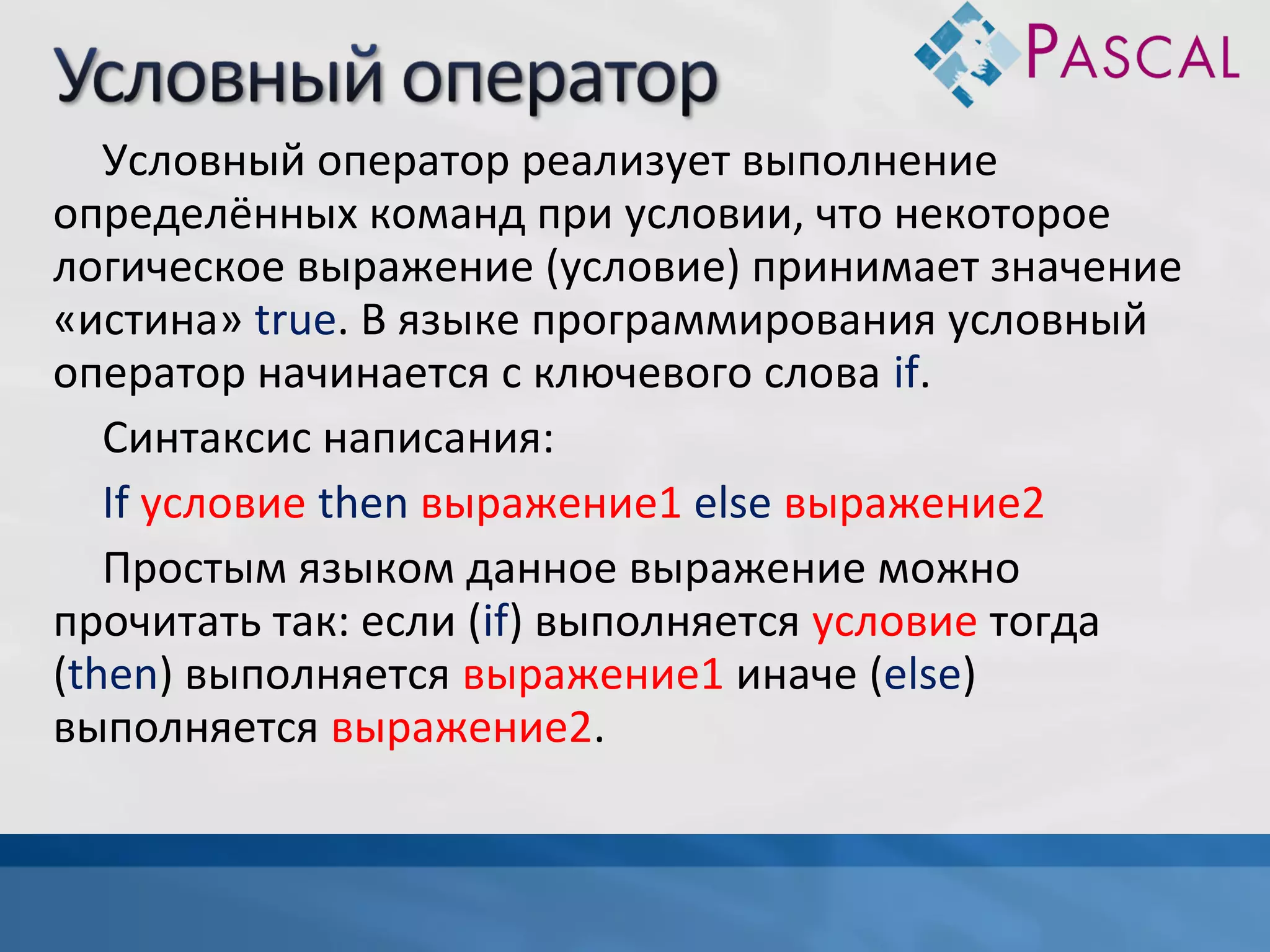 Условный оператор

PASCAL

Условный оператор реализует выполнение определённых команд при условии, что некоторое логическое выражение (условие) принимает значение «истина» true. В языке программирования условный оператор начинается с ключевого слова if.

Синтаксис написания:

If условие then выражение1 else выражение2

Простым языком данное выражение можно прочитать так: если (if) выполняется условие тогда (then) выполняется выражение1 иначе (else) выполняется выражение2.